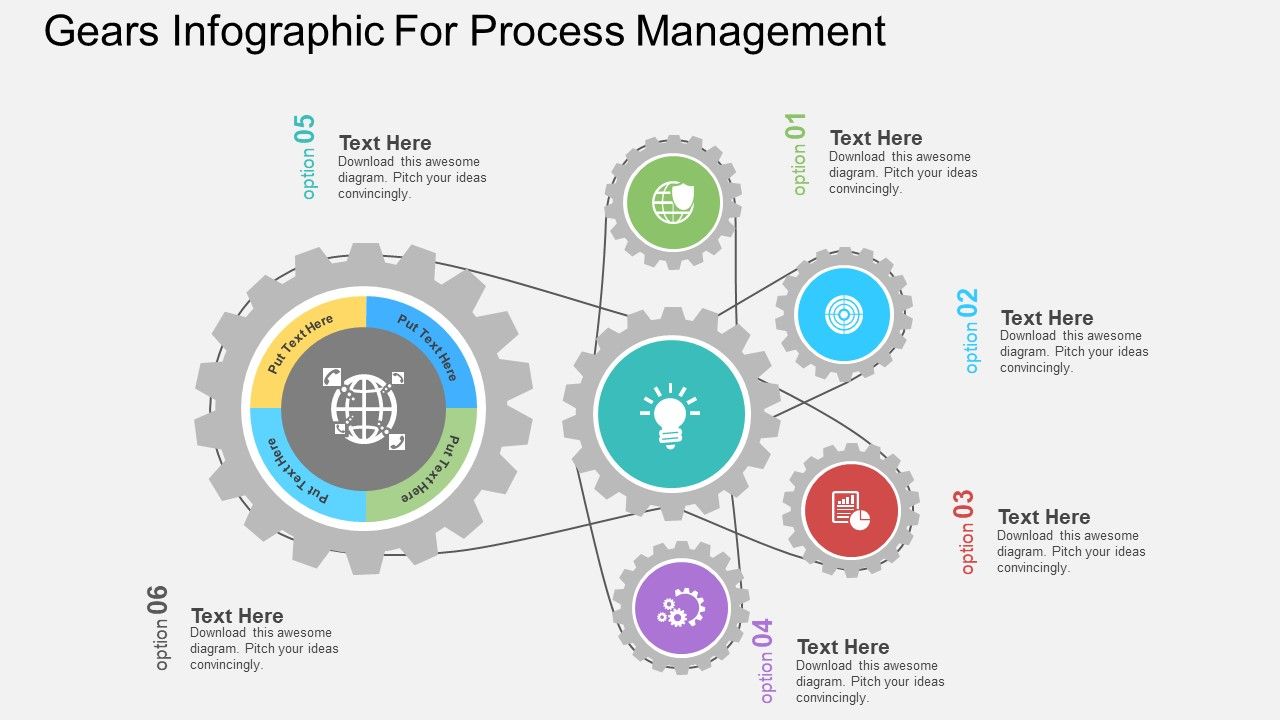 Gears Infographic For Process Management

option 05
Text Here
Download this awesome diagram. Pitch your ideas convincingly.

option 01
Text Here
Download this awesome diagram. Pitch your ideas convincingly.

Put Text Here
Put Text Here
Put Text Here
Put Text Here

option 02
Text Here
Download this awesome diagram. Pitch your ideas convincingly.

option 03
Text Here
Download this awesome diagram. Pitch your ideas convincingly.

option 06
Text Here
Download this awesome diagram. Pitch your ideas convincingly.

option 04
Text Here
Download this awesome diagram. Pitch your ideas convincingly.